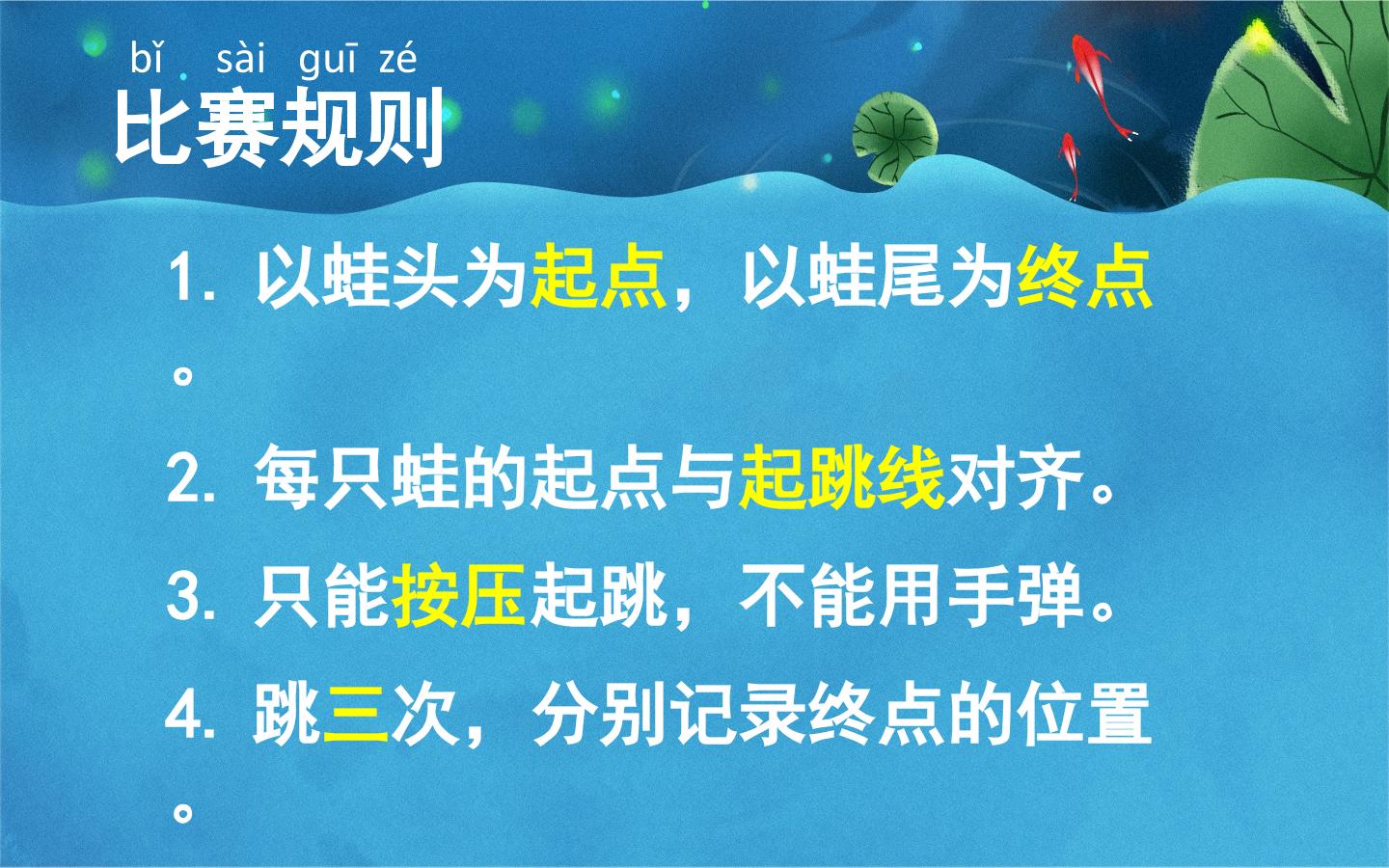 bǐ sài guī zé
比赛规则

1.以蛙头为起点，以蛙尾为终点。

2.每只蛙的起点与起跳线对齐。

3.只能按压起跳，不能用手弹。

4.跳三次，分别记录终点的位置。